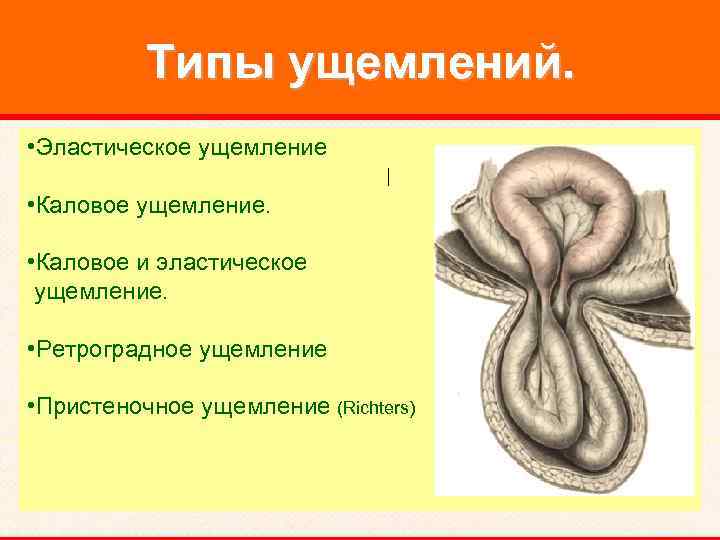 Типы ущемлений.

•Эластическое ущемление

•Каловое ущемление.

•Каловое и эластическое ущемление.

•Ретроградное ущемление

•Пристеночное ущемление (Richters)